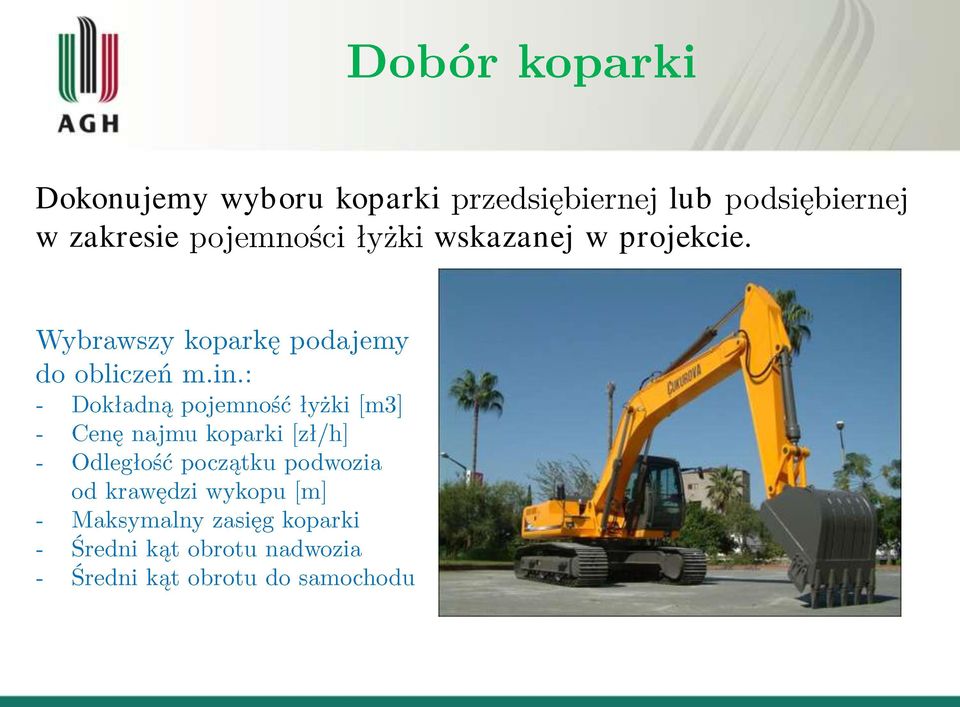 AGH

Dobór koparki

Dokonujemy wyboru koparki przedsiębiernej lub podsiębiernej w zakresie pojemności łyżki wskazanej w projekcie.

Wybrawszy koparkę podajemy do obliczeń m.in.:
- Dokładną pojemność łyżki [m3]
- Cenę najmu koparki [zł/h]
- Odległość początku podwozia od krawędzi wykopu [m]
- Maksymalny zasięg koparki
- Średni kąt obrotu nadwozia
- Średni kąt obrotu do samochodu

ÇUKUROVA